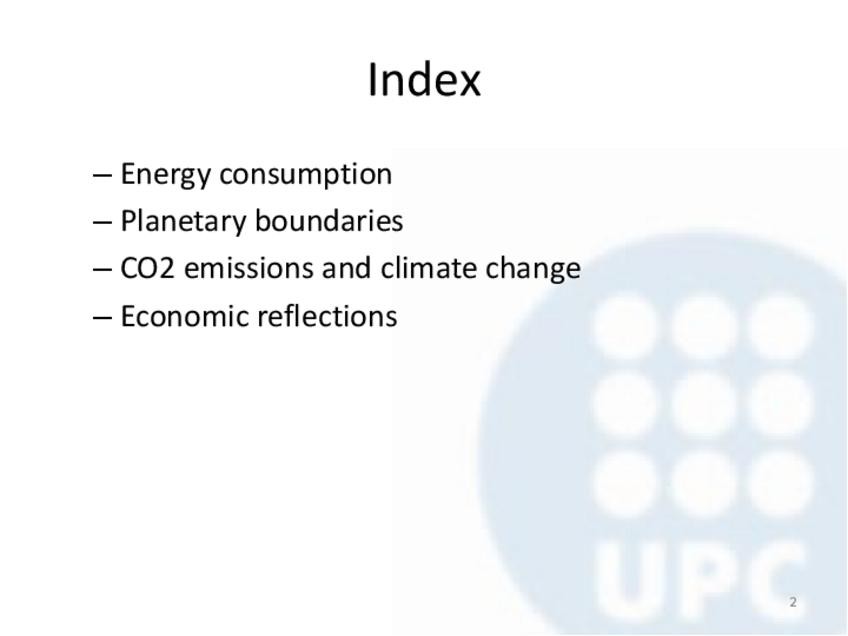 Index

– Energy consumption
– Planetary boundaries
– CO2 emissions and climate change
– Economic reflections

UPC

2